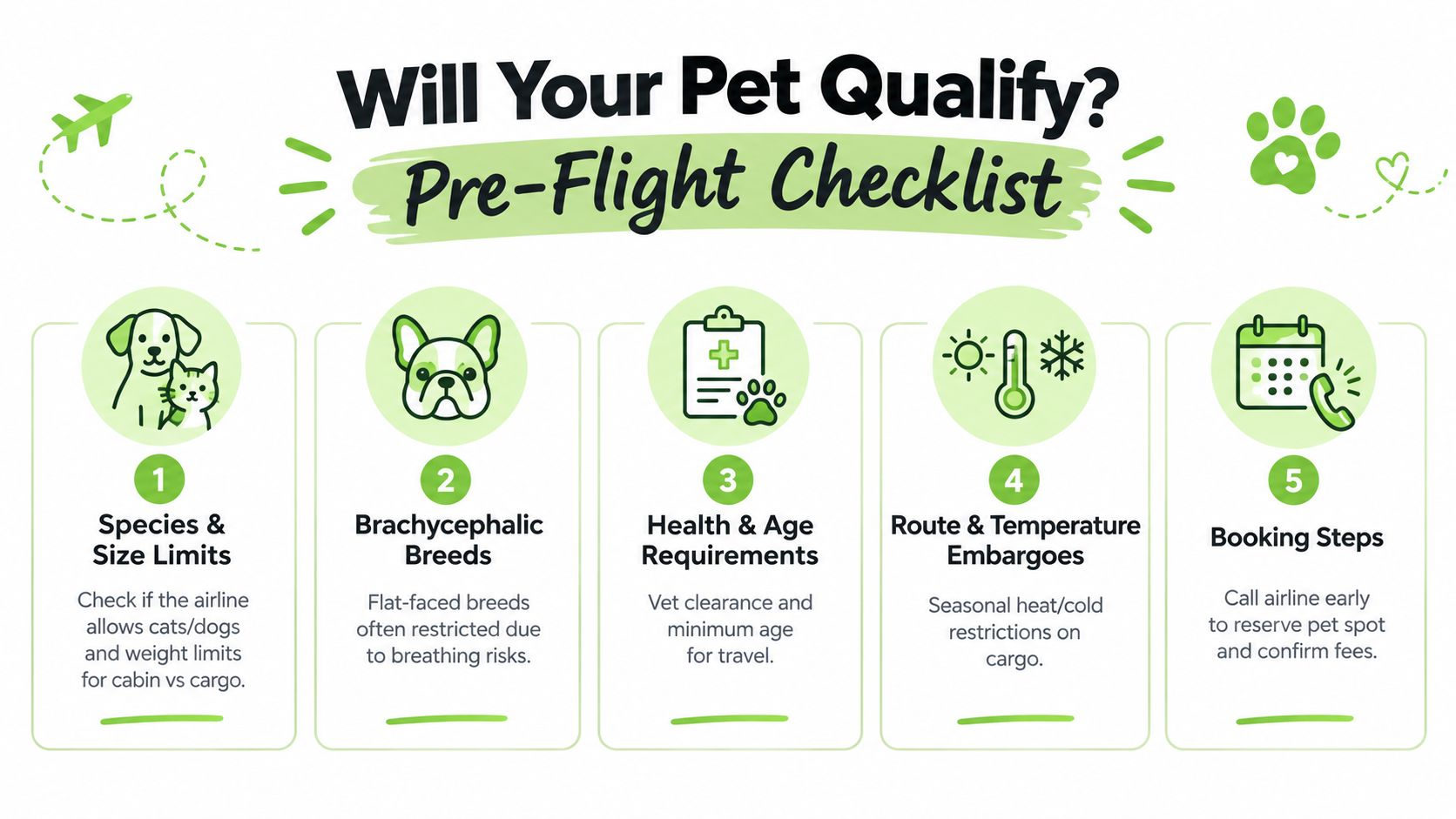 Will Your Pet Qualify?
Pre-Flight Checklist

1
Species & Size Limits
Check if the airline allows cats/dogs and weight limits for cabin vs cargo.

2
Brachycephalic Breeds
Flat-faced breeds often restricted due to breathing risks.

3
Health & Age Requirements
Vet clearance and minimum age for travel.

4
Route & Temperature Embargoes
Seasonal heat/cold restrictions on cargo.

5
Booking Steps
Call airline early to reserve pet spot and confirm fees.